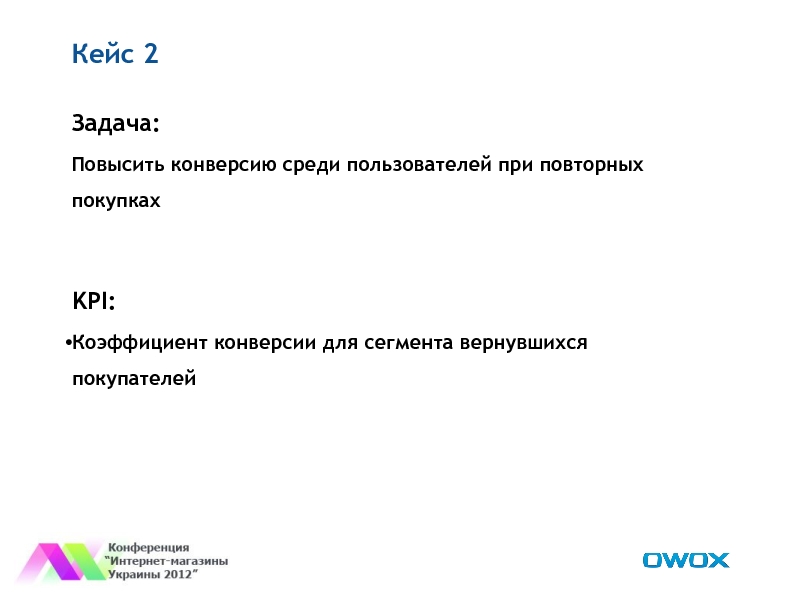 Кейс 2

Задача:

Повысить конверсию среди пользователей при повторных покупках

KPI:

•Коэффициент конверсии для сегмента вернувшихся покупателей

Конференция "Интернет-магазины Украины 2012"

OWOX